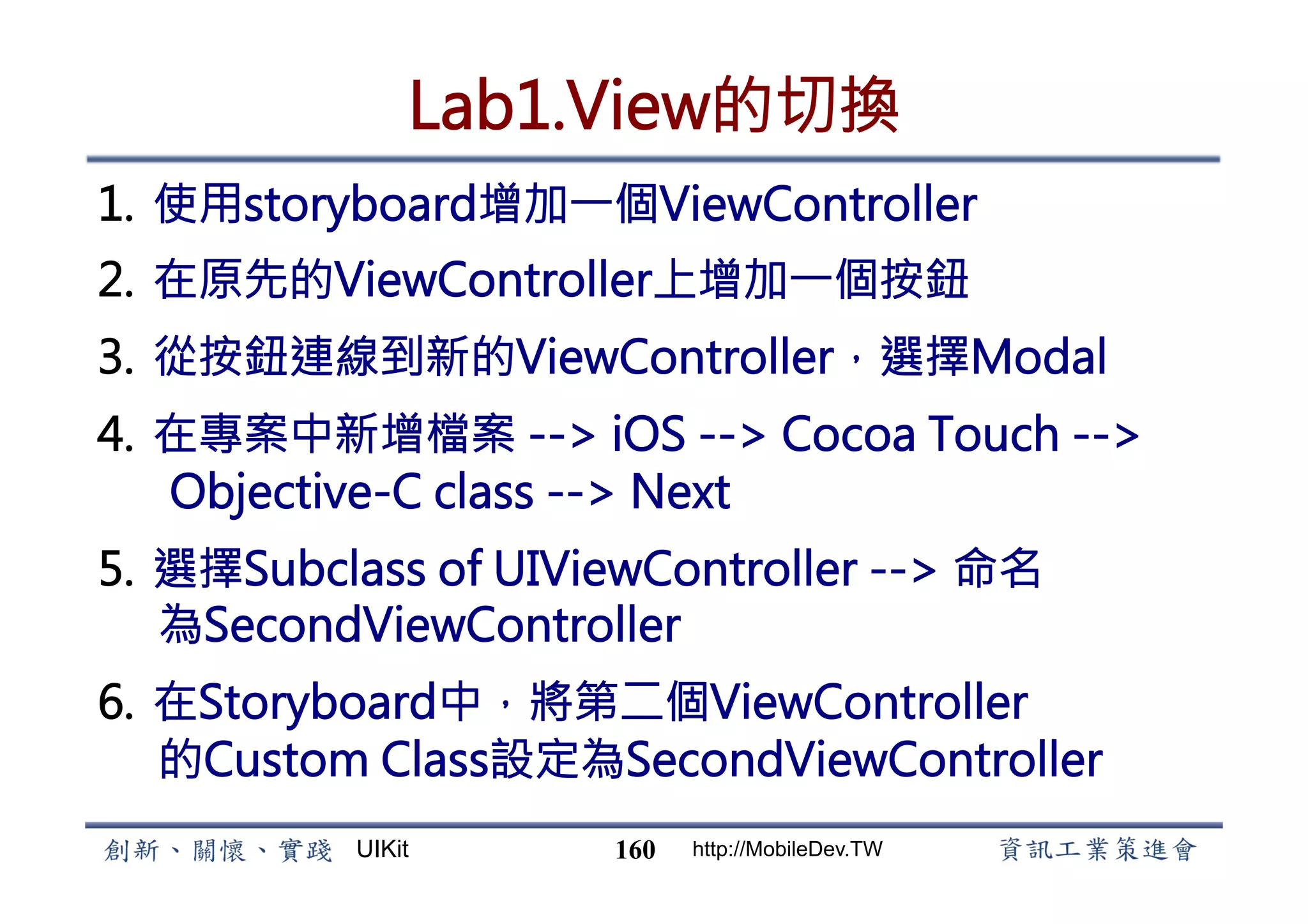 Lab1.View的切換

1. 使用storyboard增加一個ViewController

2. 在原先的ViewController上增加一個按鈕

3. 從按鈕連線到新的ViewController，選擇Modal

4. 在專案中新增檔案 --> iOS --> Cocoa Touch --> Objective-C class --> Next

5. 選擇Subclass of UIViewController --> 命名為SecondViewController

6. 在Storyboard中，將第二個ViewController的Custom Class設定為SecondViewController

創新、關懷、實踐 UIKit 160 http://MobileDev.TW 資訊工業策進會